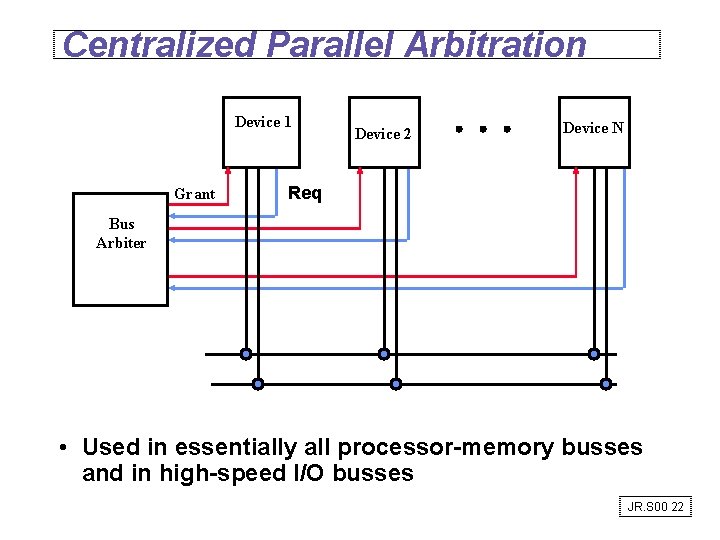 Centralized Parallel Arbitration

Device 1

Device 2

Device N

Grant

Req

Bus Arbiter

• Used in essentially all processor-memory busses and in high-speed I/O busses

JR.S00 22